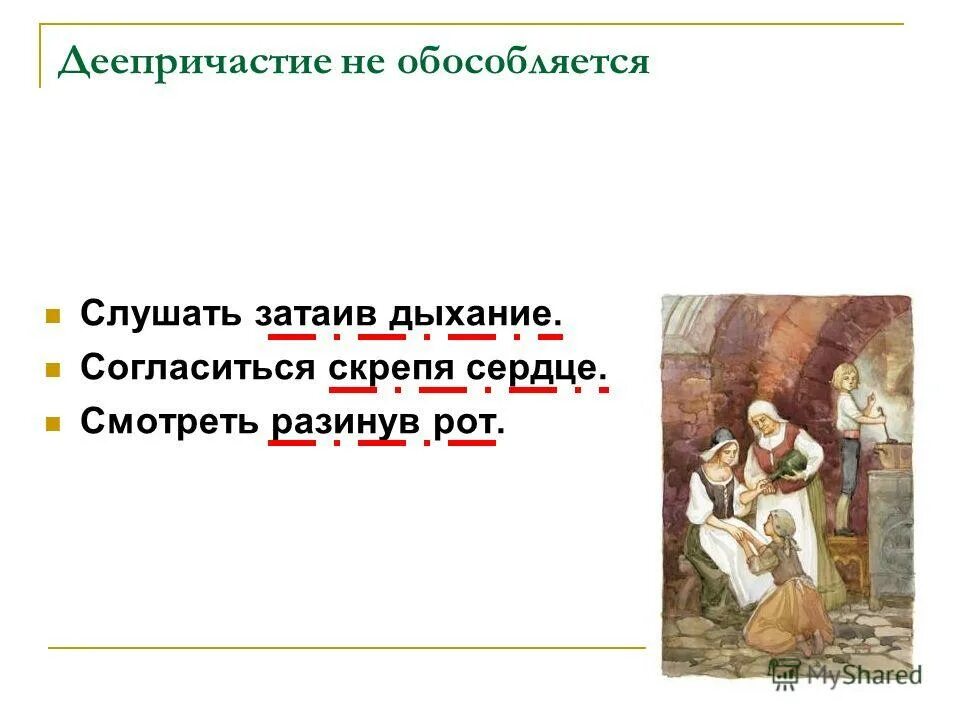 Деепричастие не обособляется

Слушать затаив дыхание.
Согласиться скрепя сердце.
Смотреть разинув рот.

MyShared